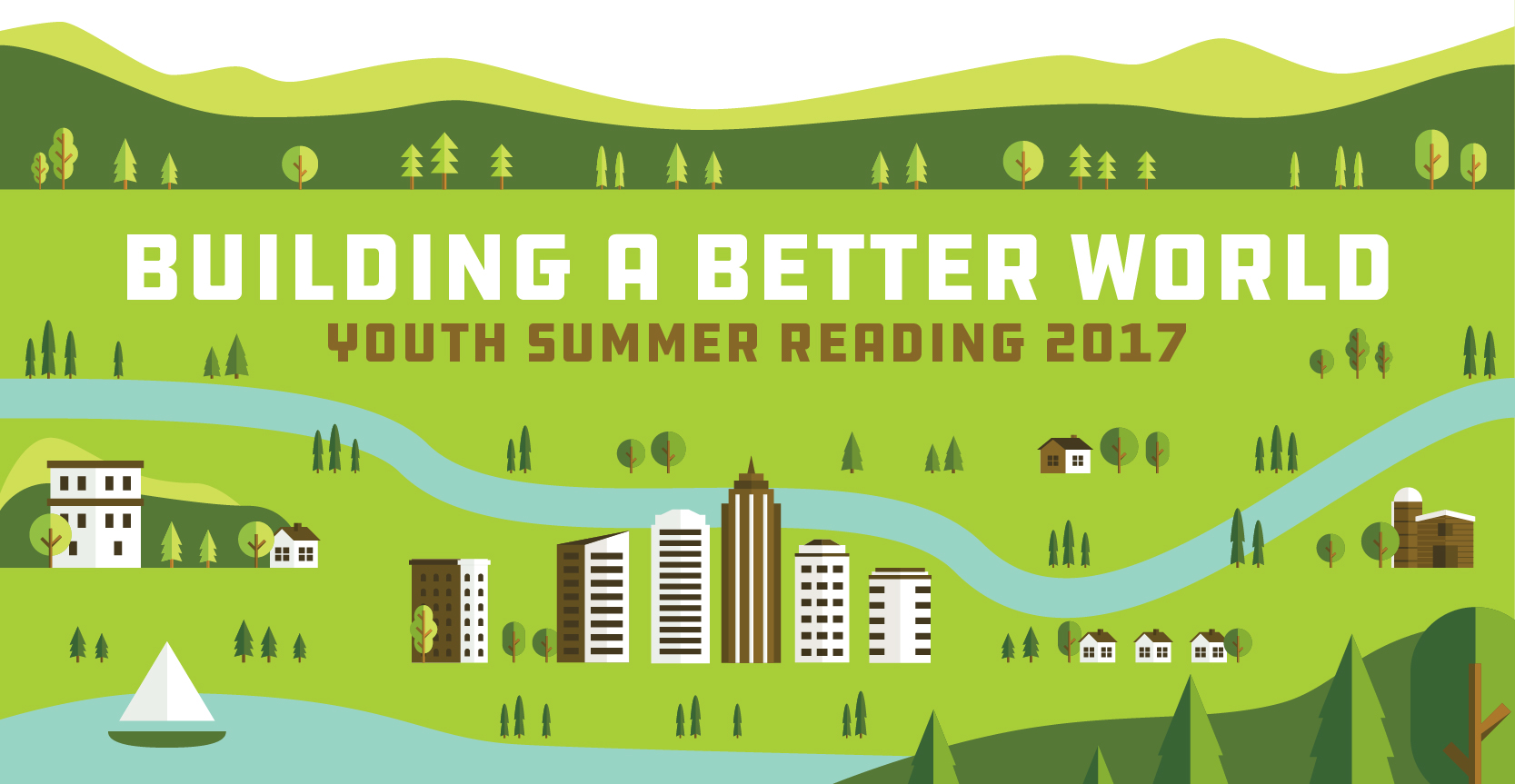 BUILDING A BETTER WORLD
YOUTH SUMMER READING 2017